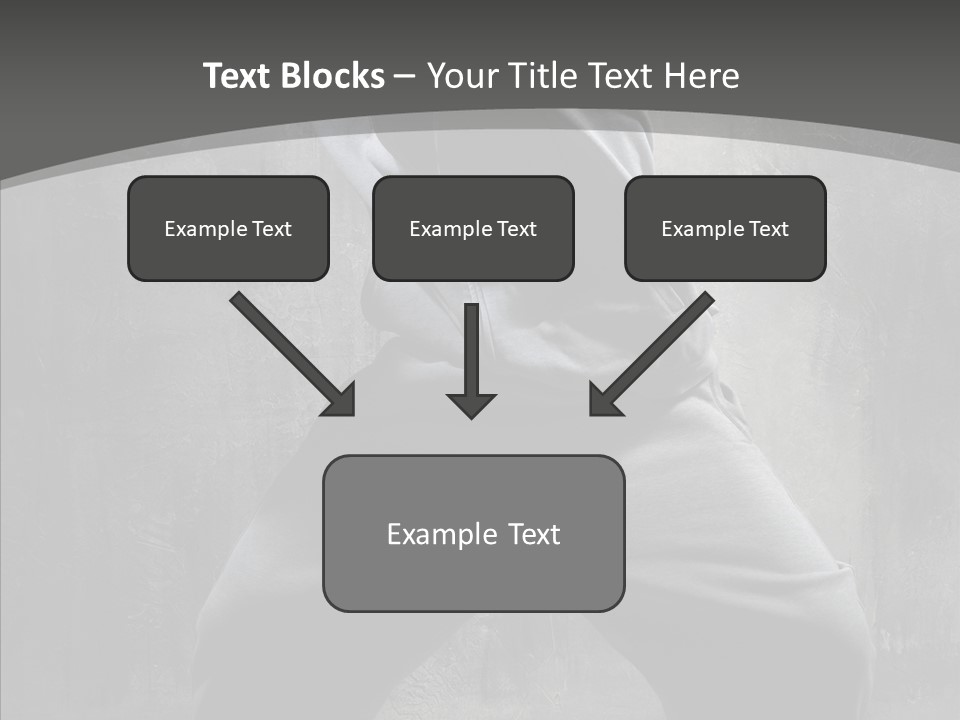 Text Blocks – Your Title Text Here

Example Text

Example Text

Example Text

Example Text